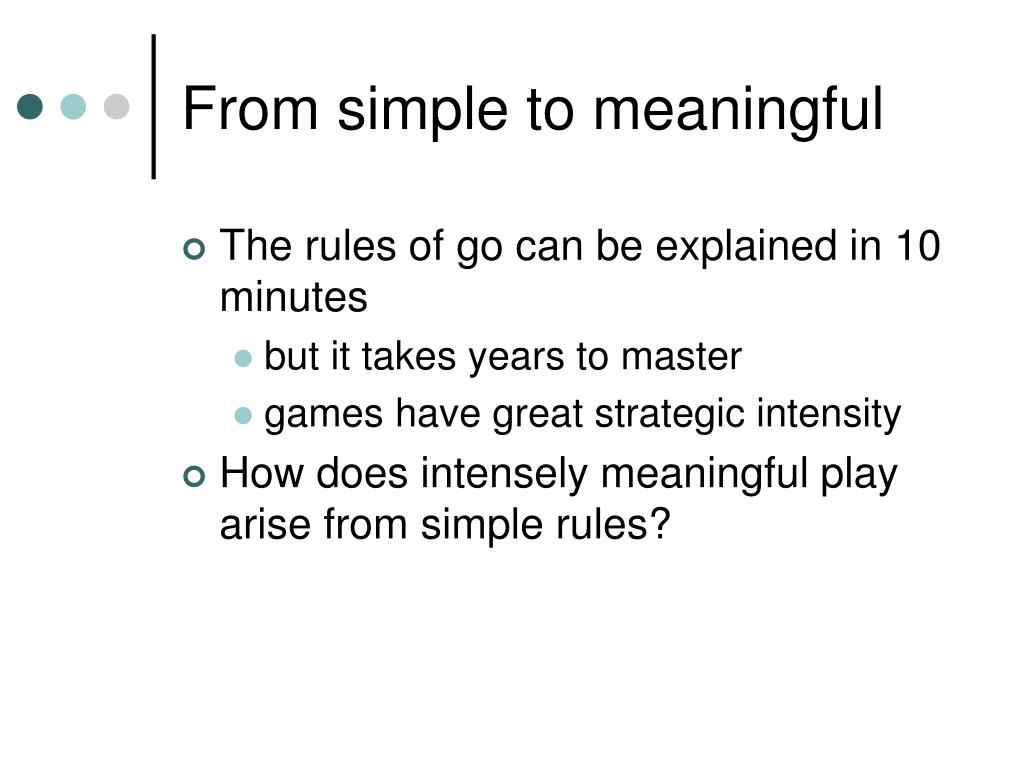 From simple to meaningful

The rules of go can be explained in 10 minutes

but it takes years to master

games have great strategic intensity

How does intensely meaningful play arise from simple rules?